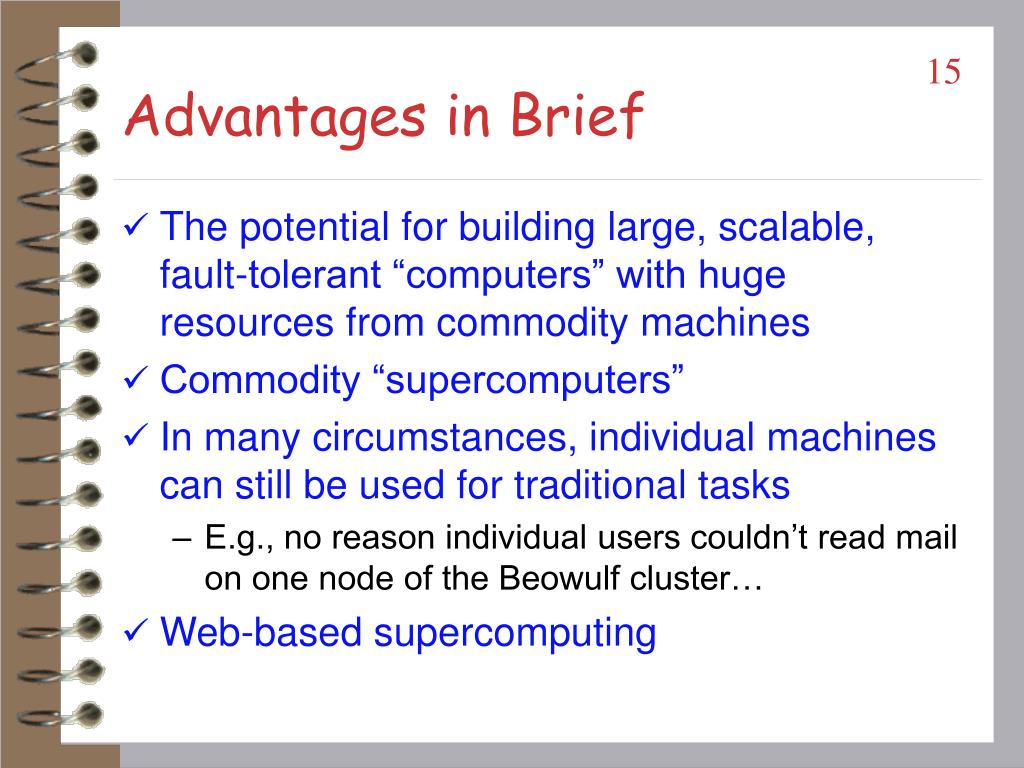 15

Advantages in Brief

✓ The potential for building large, scalable, fault-tolerant “computers” with huge resources from commodity machines
✓ Commodity “supercomputers”
✓ In many circumstances, individual machines can still be used for traditional tasks
– E.g., no reason individual users couldn’t read mail on one node of the Beowulf cluster…
✓ Web-based supercomputing